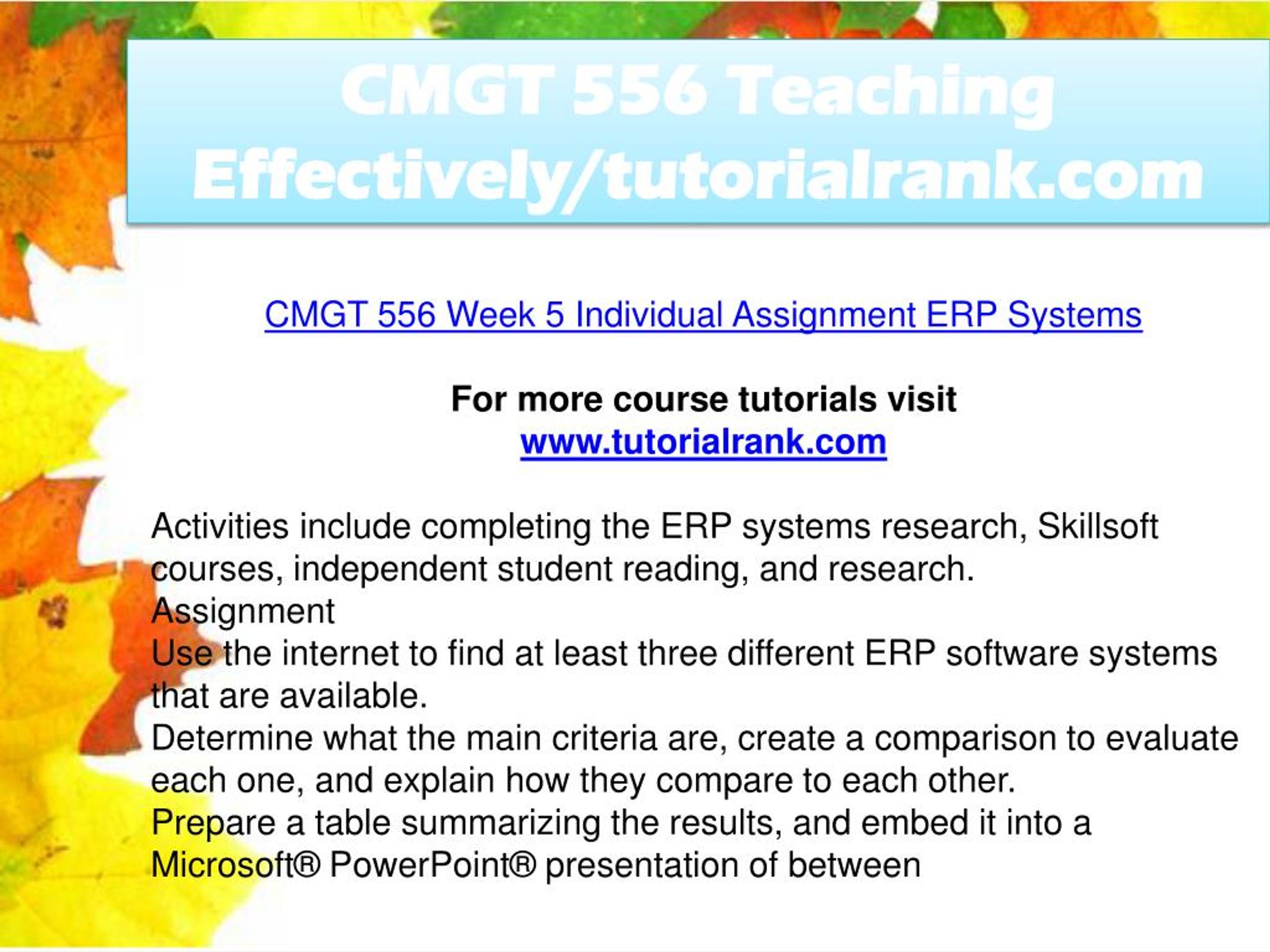 CMGT 556 Teaching Effectively/tutorialrank.com

CMGT 556 Week 5 Individual Assignment ERP Systems

For more course tutorials visit
www.tutorialrank.com

Activities include completing the ERP systems research, Skillsoft courses, independent student reading, and research.
Assignment
Use the internet to find at least three different ERP software systems that are available.
Determine what the main criteria are, create a comparison to evaluate each one, and explain how they compare to each other.
Prepare a table summarizing the results, and embed it into a Microsoft® PowerPoint® presentation of between